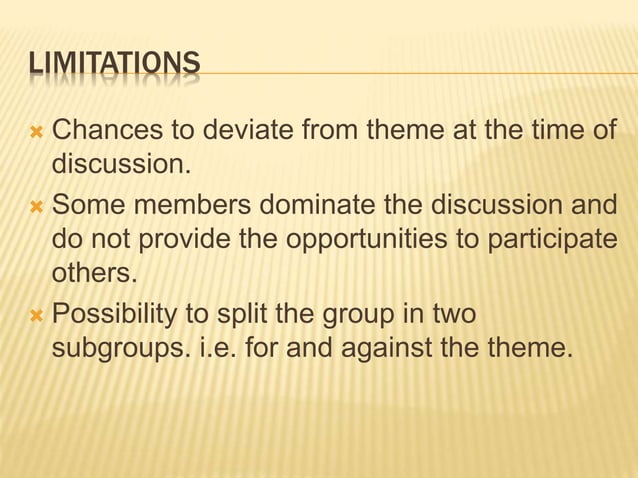 LIMITATIONS

Chances to deviate from theme at the time of discussion.

Some members dominate the discussion and do not provide the opportunities to participate others.

Possibility to split the group in two subgroups. i.e. for and against the theme.